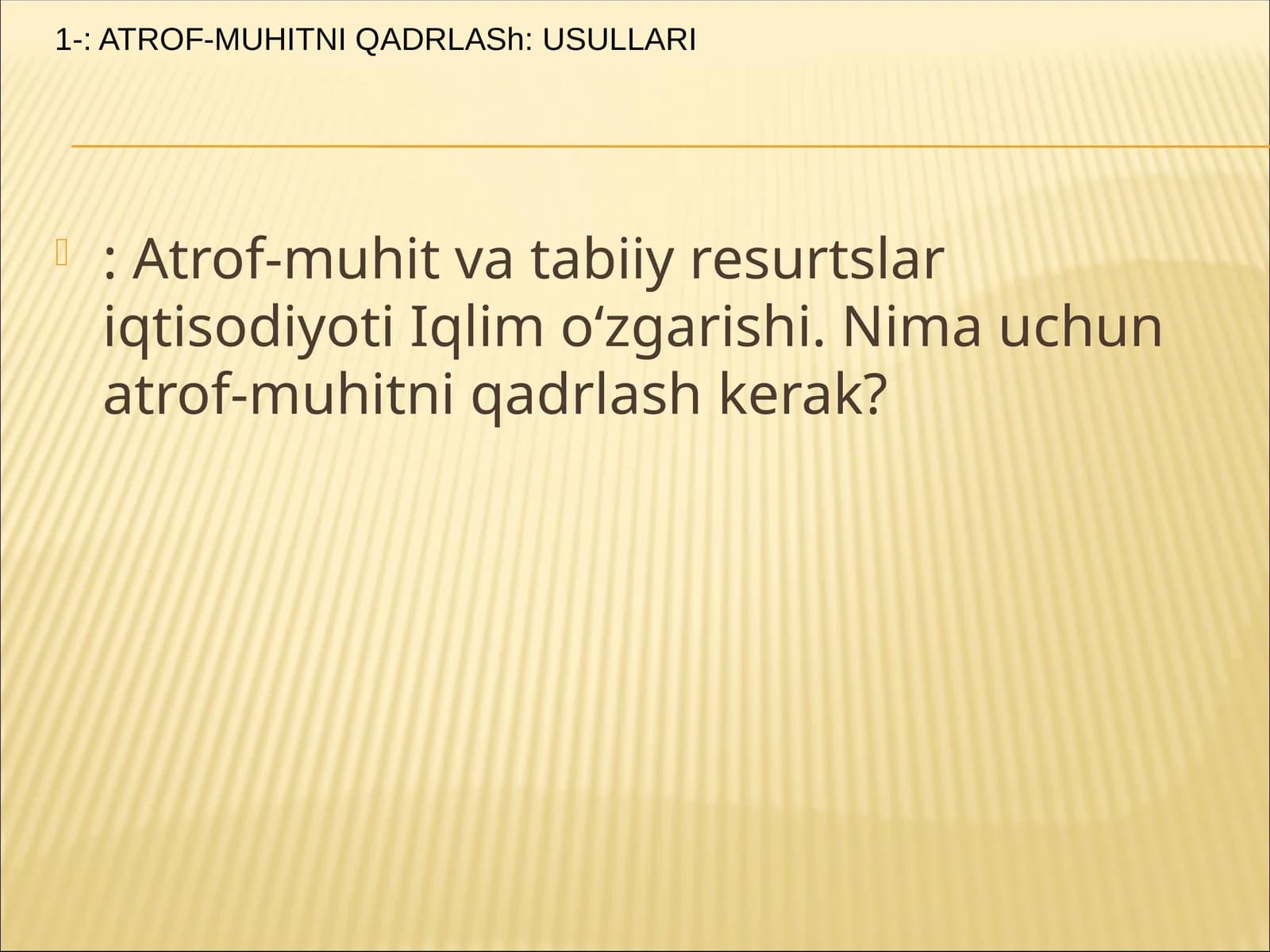 1-: ATROF-MUHITNI QADRLASh: USULLARI

: Atrof-muhit va tabiiy resurtslar iqtisodiyoti Iqlim o‘zgarishi. Nima uchun atrof-muhitni qadrlash kerak?